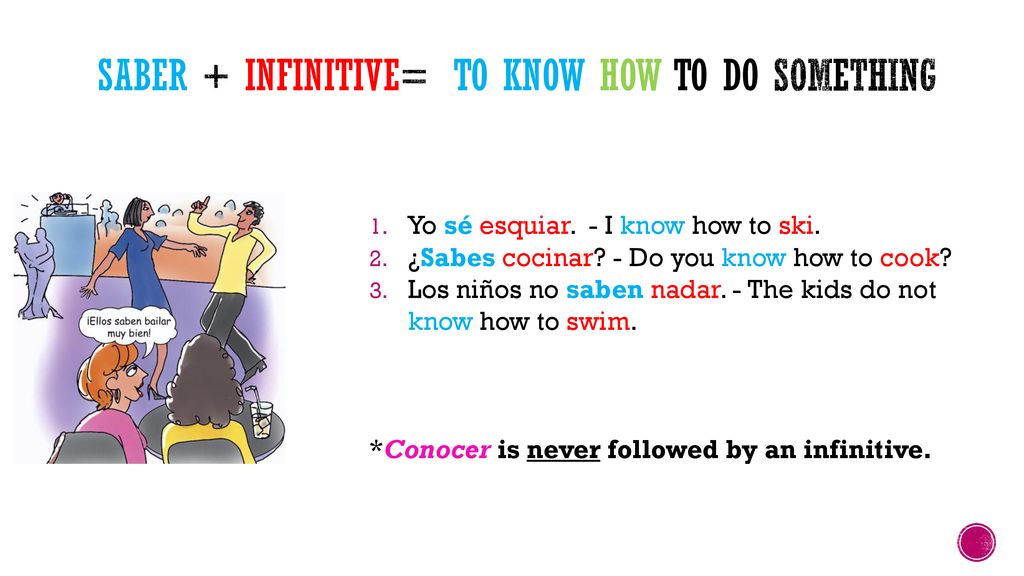 SABER + INFINITIVE= TO KNOW HOW TO DO SOMETHING

¡Ellos saben bailar muy bien!

1. Yo sé esquiar. - I know how to ski.
2. ¿Sabes cocinar? - Do you know how to cook?
3. Los niños no saben nadar. - The kids do not know how to swim.

*Conocer is never followed by an infinitive.